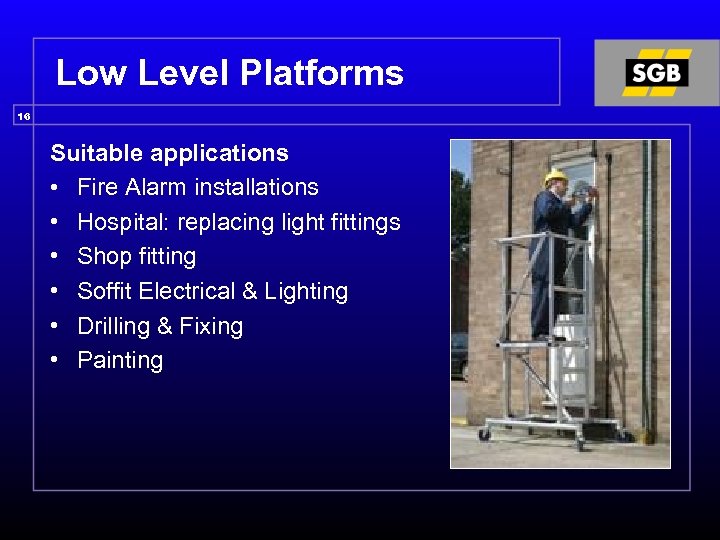 Low Level Platforms

SGB

16

Suitable applications
• Fire Alarm installations
• Hospital: replacing light fittings
• Shop fitting
• Soffit Electrical & Lighting
• Drilling & Fixing
• Painting